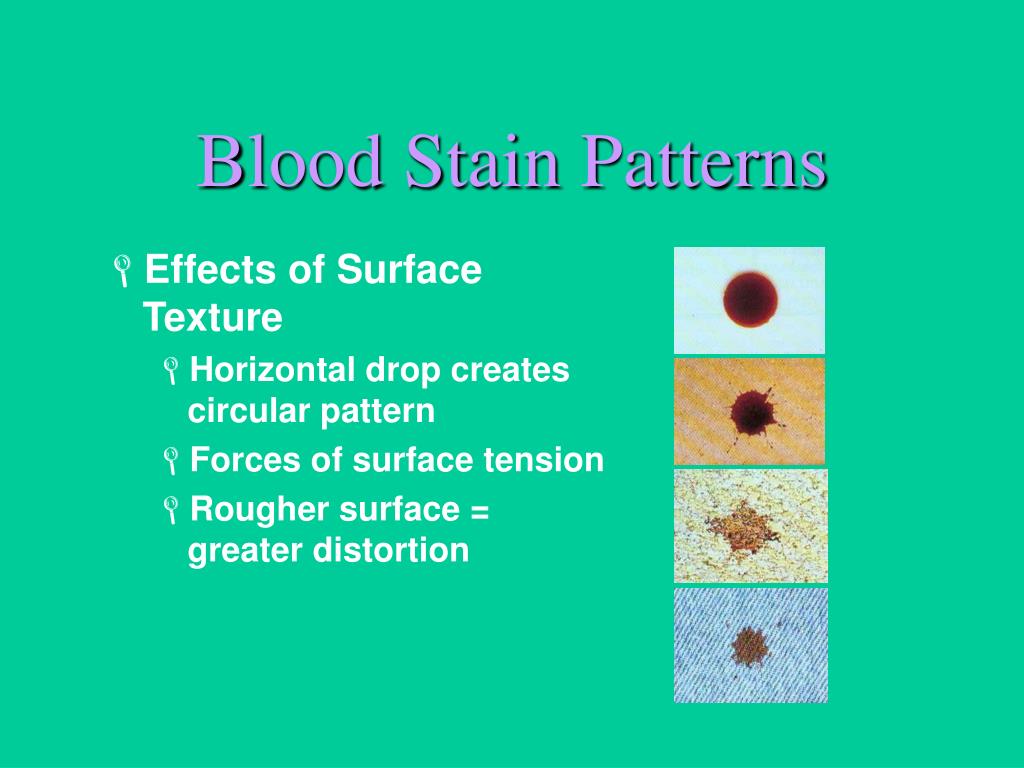 Blood Stain Patterns

Effects of Surface Texture

Horizontal drop creates circular pattern

Forces of surface tension

Rougher surface = greater distortion